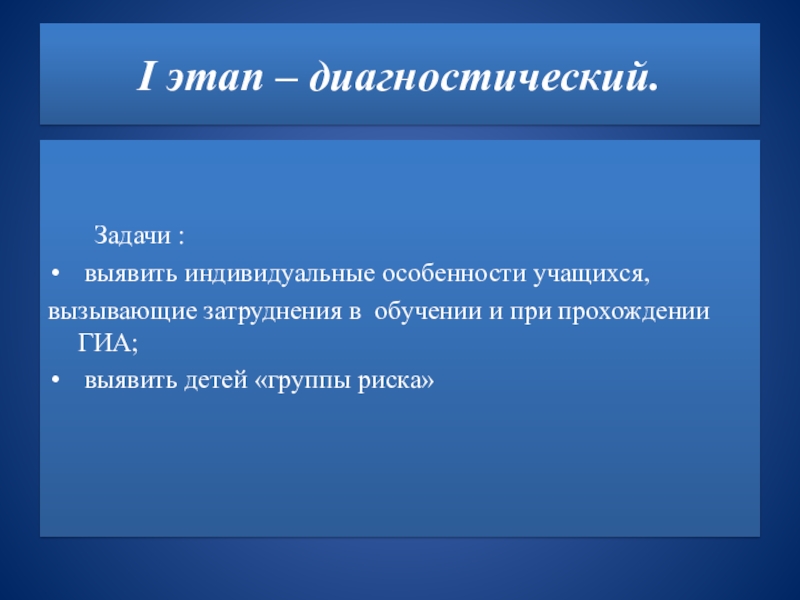 I этап – диагностический.

Задачи :

• выявить индивидуальные особенности учащихся,
вызывающие затруднения в обучении и при прохождении ГИА;

• выявить детей «группы риска»